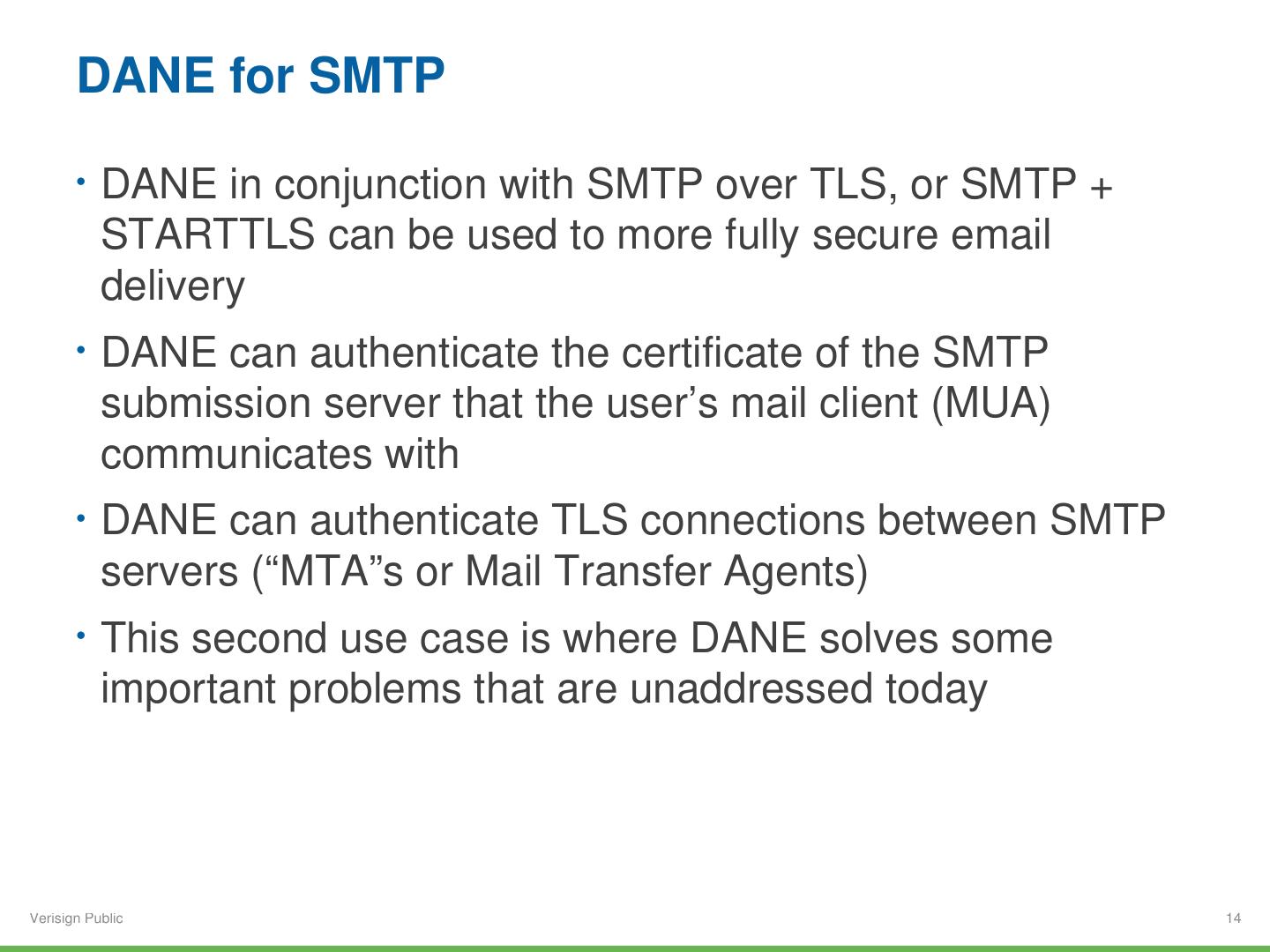 DANE for SMTP

• DANE in conjunction with SMTP over TLS, or SMTP + STARTTLS can be used to more fully secure email delivery

• DANE can authenticate the certificate of the SMTP submission server that the user’s mail client (MUA) communicates with

• DANE can authenticate TLS connections between SMTP servers (“MTA”s or Mail Transfer Agents)

• This second use case is where DANE solves some important problems that are unaddressed today

Verisign Public

14